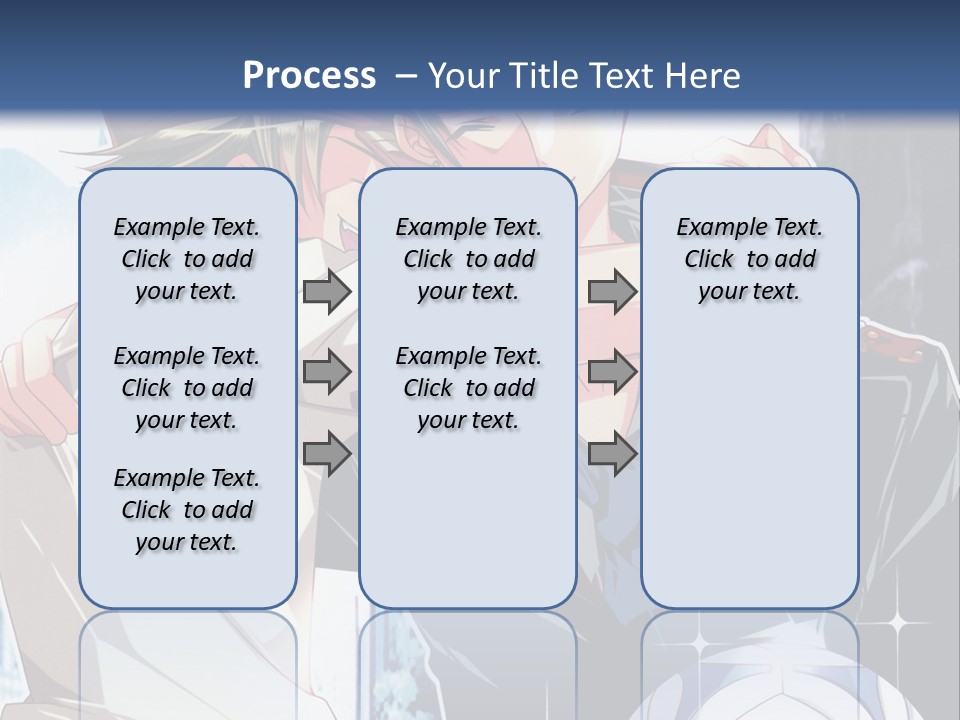 Process – Your Title Text Here

Example Text. Click to add your text.

Example Text. Click to add your text.

Example Text. Click to add your text.

Example Text. Click to add your text.

Example Text. Click to add your text.

Example Text. Click to add your text.